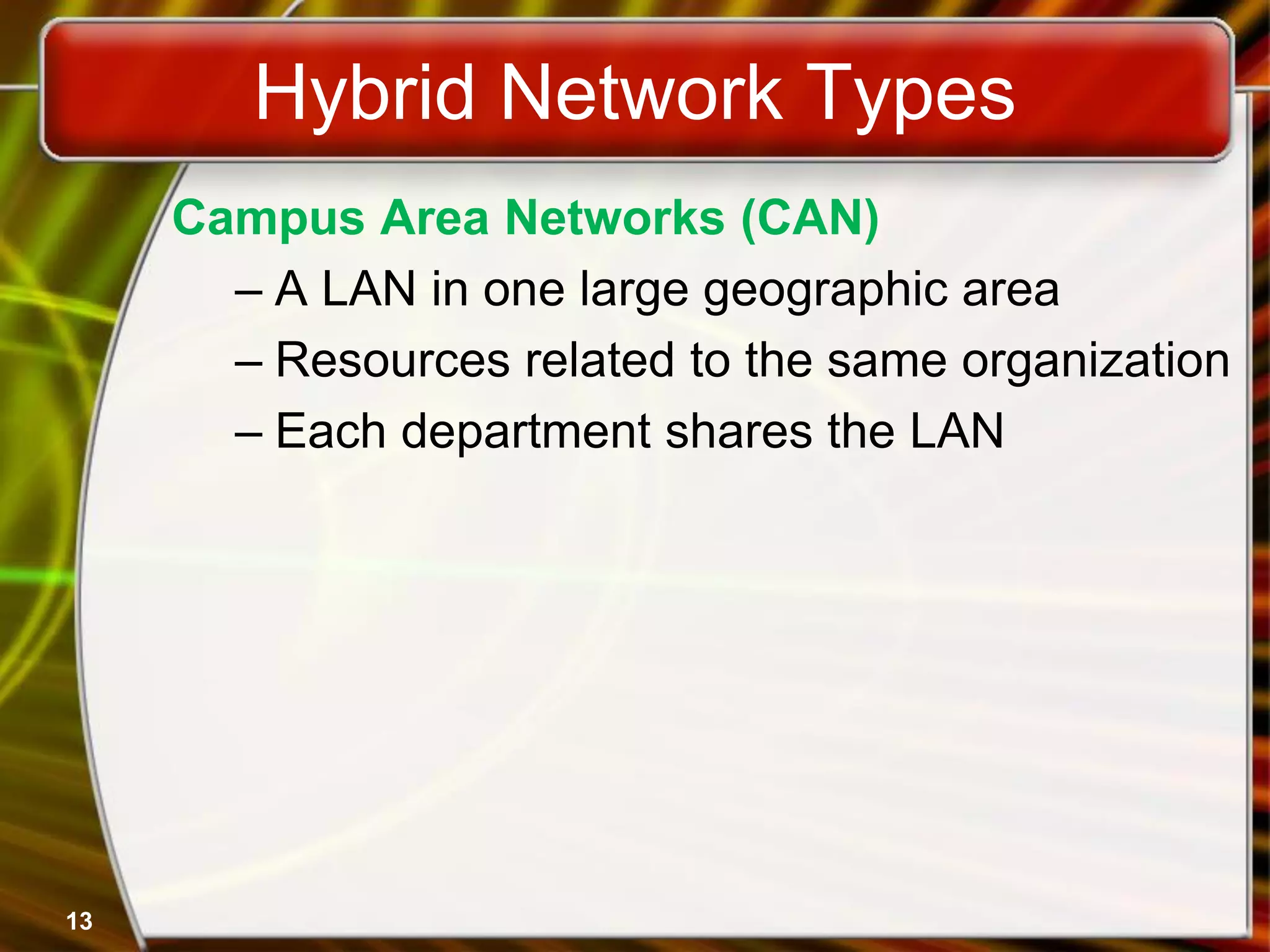 Hybrid Network Types

Campus Area Networks (CAN)

– A LAN in one large geographic area

– Resources related to the same organization

– Each department shares the LAN

13